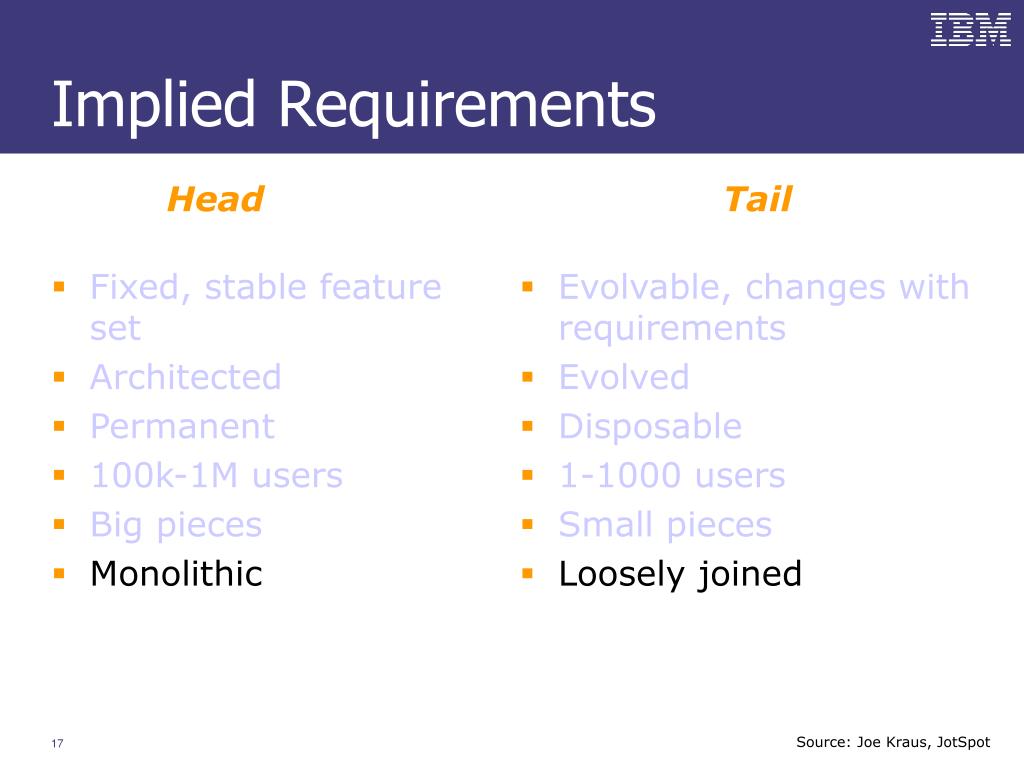 IBM

Implied Requirements

Head

- Fixed, stable feature set
- Architected
- Permanent
- 100k-1M users
- Big pieces
- Monolithic

Tail

- Evolvable, changes with requirements
- Evolved
- Disposable
- 1-1000 users
- Small pieces
- Loosely joined

17

Source: Joe Kraus, JotSpot